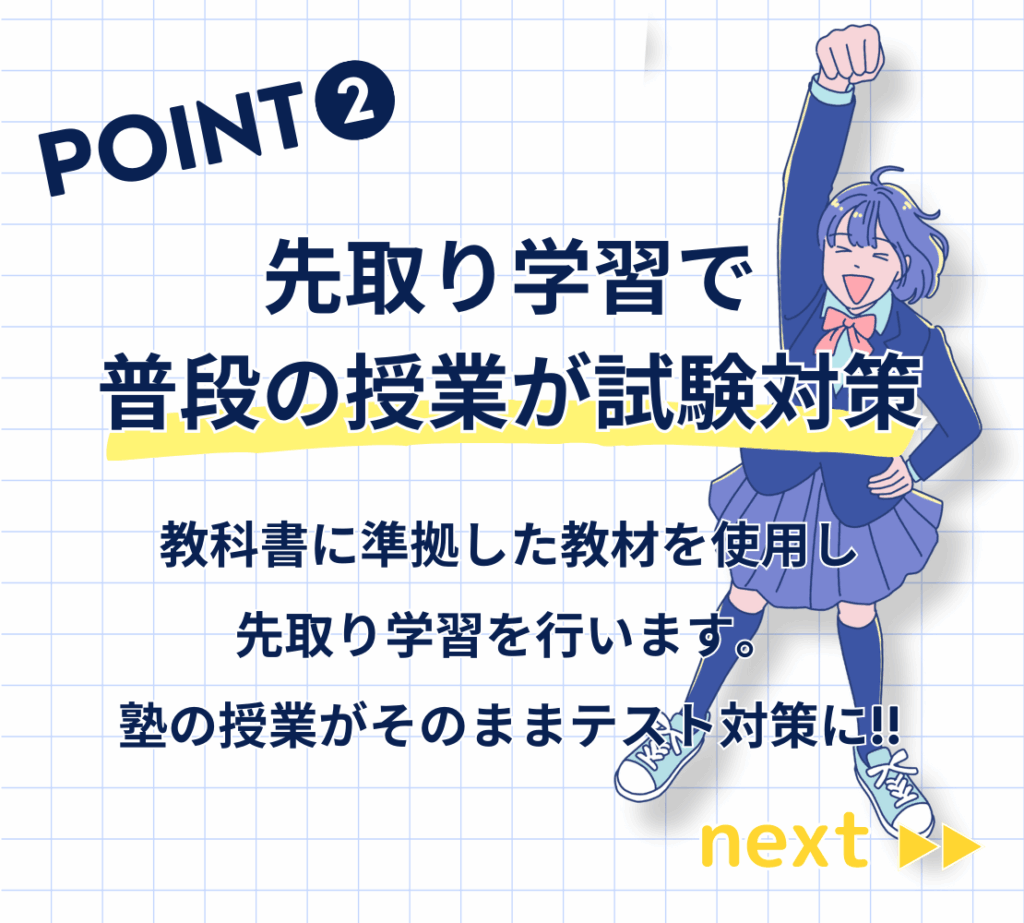 POINT ❷

先取り学習で
普段の授業が試験対策

教科書に準拠した教材を使用し
先取り学習を行います。
塾の授業がそのままテスト対策に!!

next ▶▶